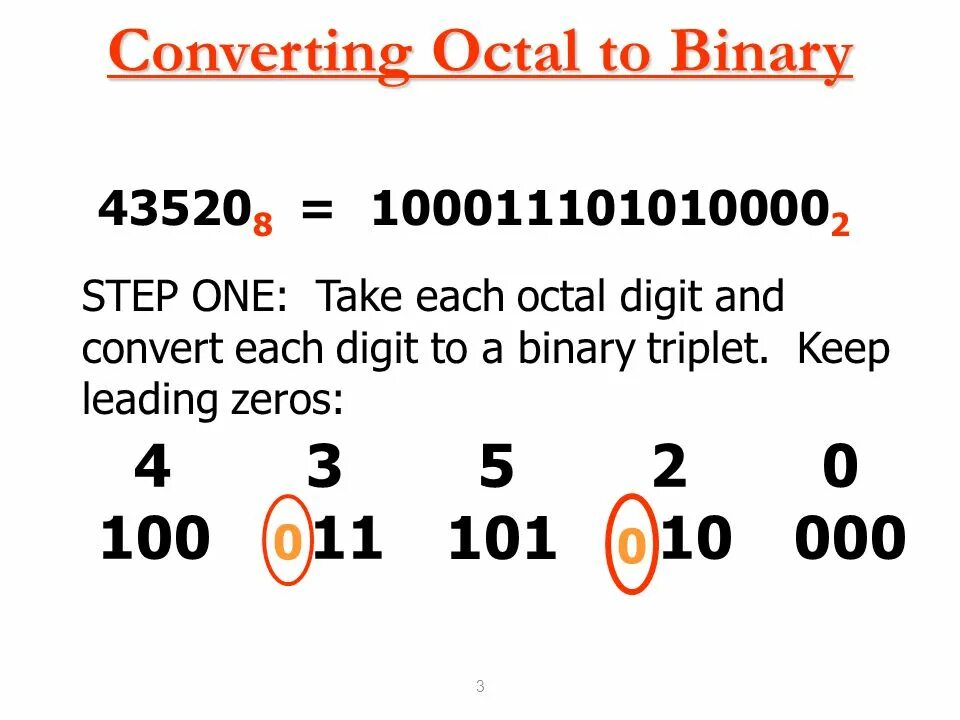 Converting Octal to Binary

$43520_8 = 100011101010000_2$

STEP ONE: Take each octal digit and convert each digit to a binary triplet. Keep leading zeros:

| 4 | 3 | 5 | 2 | 0 |
|---|---|---|---|---|
| 100 | 011 | 101 | 010 | 000 |

3